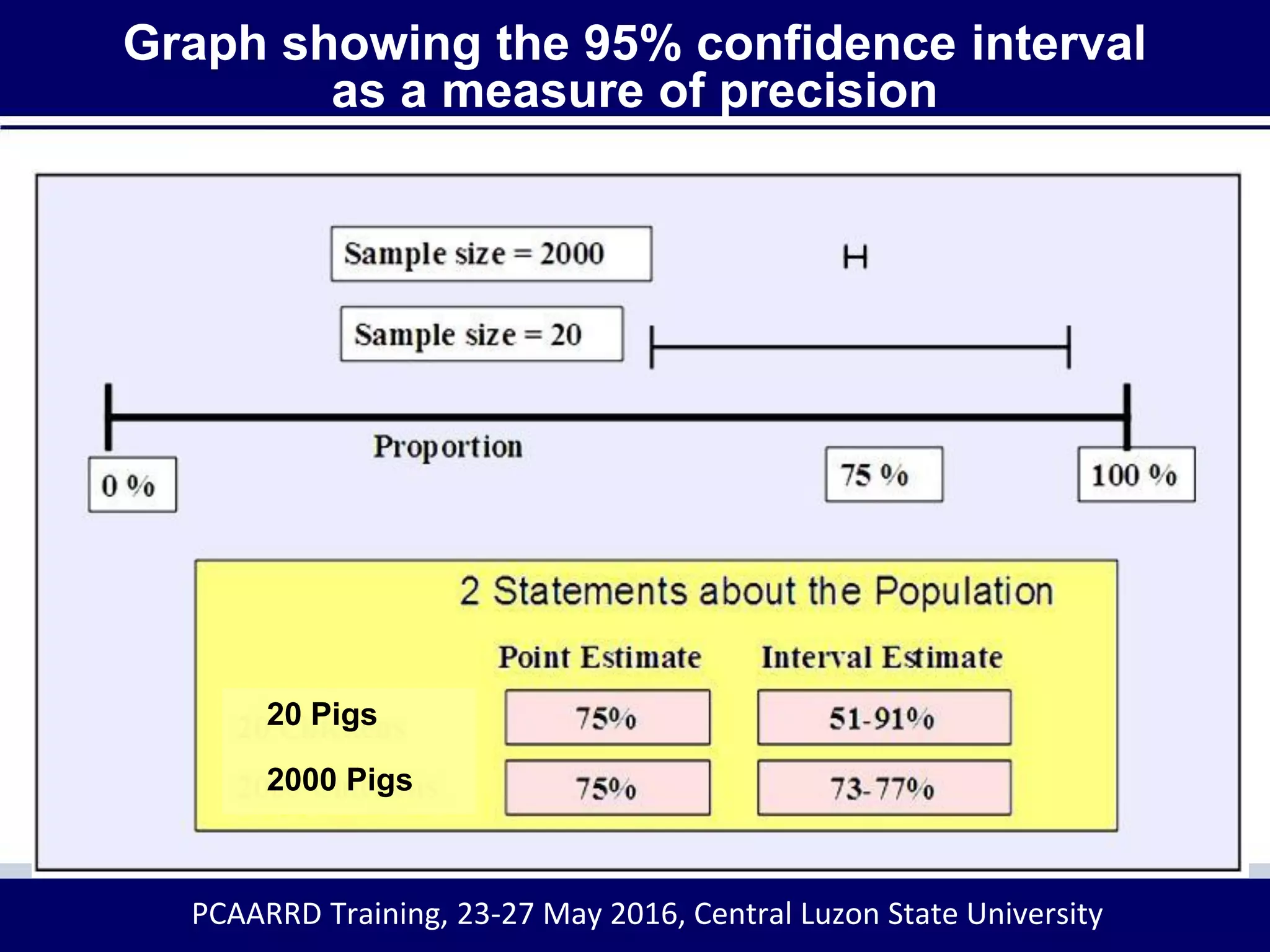 Graph showing the 95% confidence interval as a measure of precision

Sample size = 2000

Sample size = 20

Proportion

0 %

75 %

100 %

2 Statements about the Population

| | Point Estimate | Interval Estimate |
|---|---|---|
| 20 Pigs | 75% | 51-91% |
| 2000 Pigs | 75% | 73-77% |

PCAARRD Training, 23-27 May 2016, Central Luzon State University